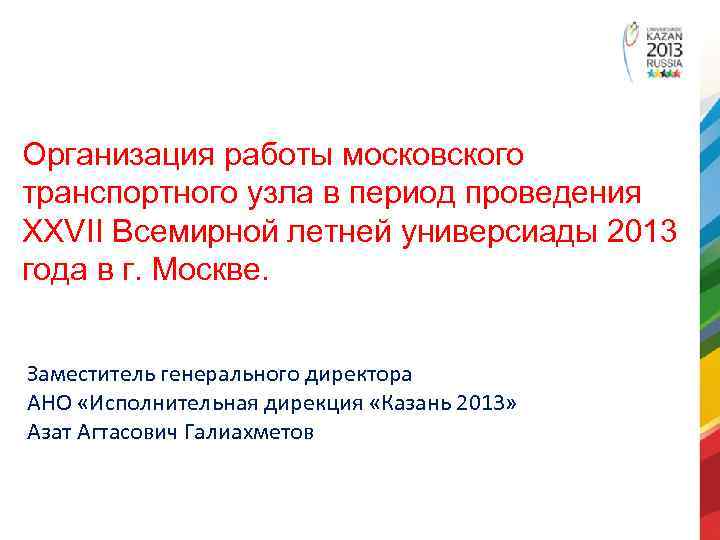 UNIVERSIADE
KAZAN
2013
RUSSIA

Организация работы московского транспортного узла в период проведения XXVII Всемирной летней универсиады 2013 года в г. Москве.

Заместитель генерального директора
АНО «Исполнительная дирекция «Казань 2013»
Азат Агтасович Галиахметов